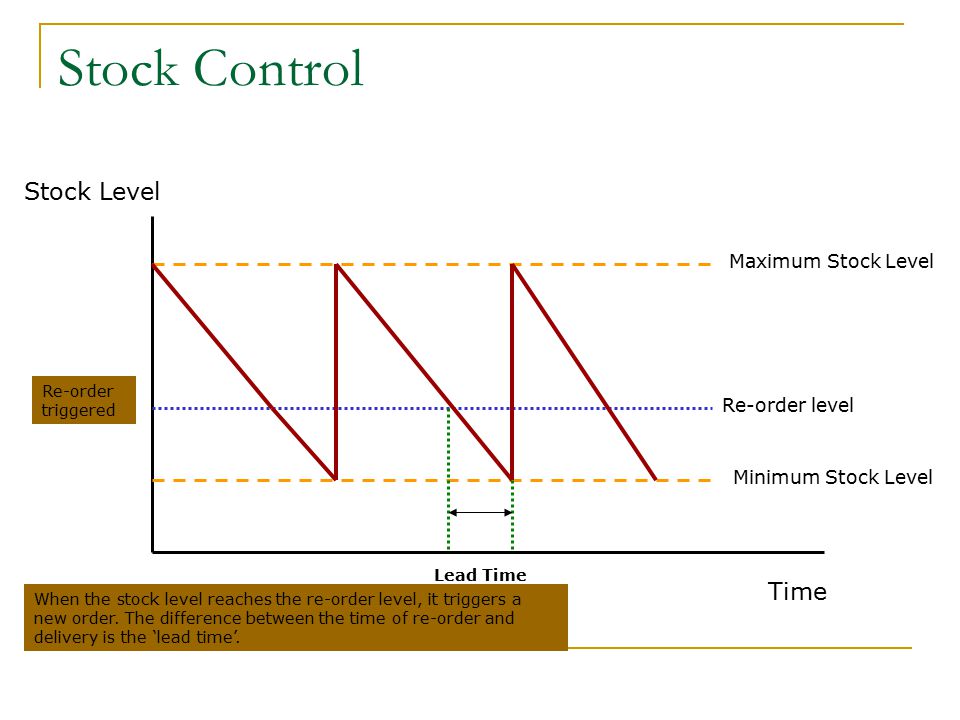 Stock Control

Stock Level

Maximum Stock Level

Re-order triggered

Re-order level

Minimum Stock Level

Lead Time

Time

When the stock level reaches the re-order level, it triggers a new order. The difference between the time of re-order and delivery is the 'lead time'.